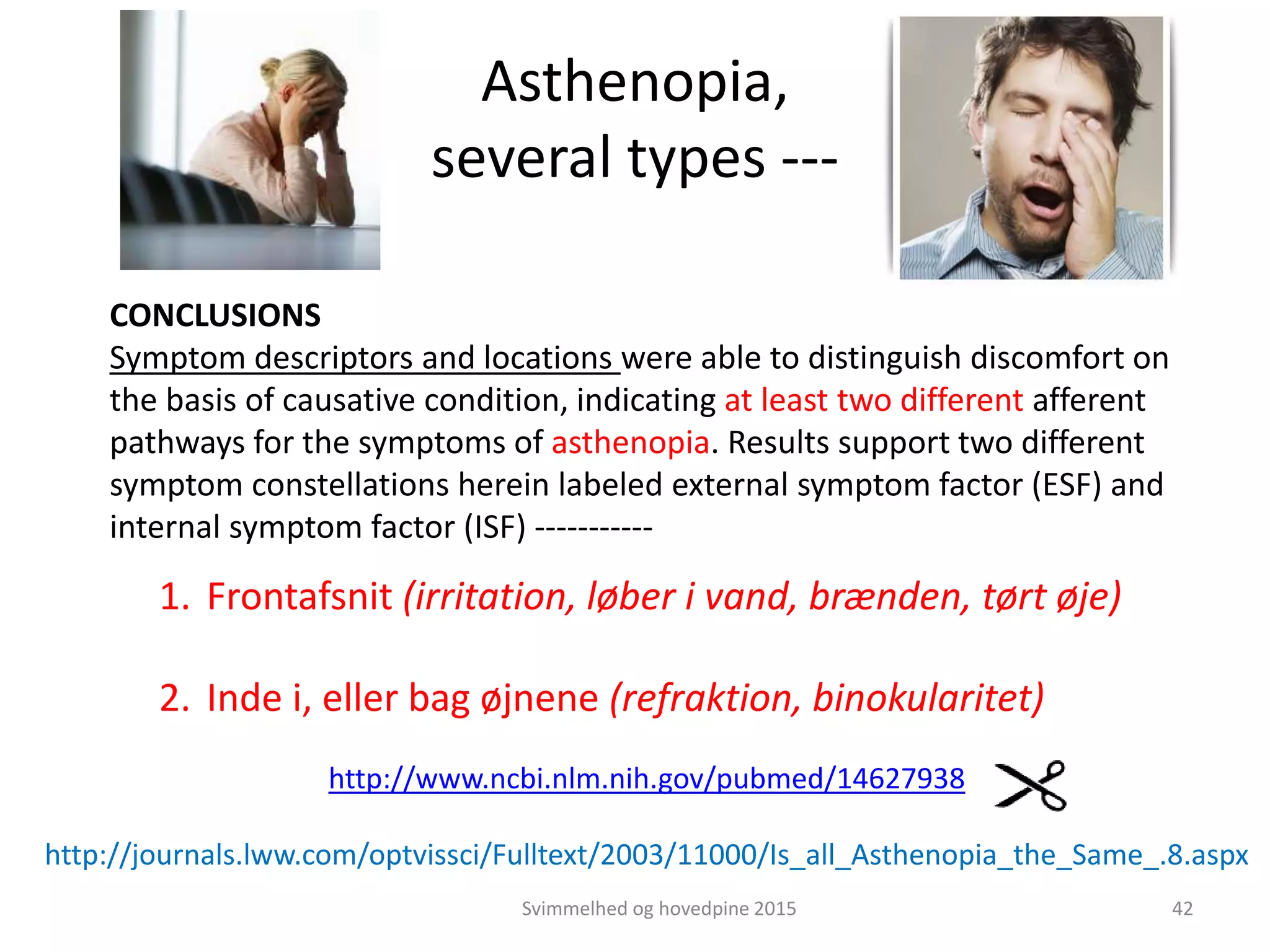 Asthenopia, several types ---

CONCLUSIONS
Symptom descriptors and locations were able to distinguish discomfort on the basis of causative condition, indicating at least two different afferent pathways for the symptoms of asthenopia. Results support two different symptom constellations herein labeled external symptom factor (ESF) and internal symptom factor (ISF) -----------

1. Frontafsnit (irritation, løber i vand, brænden, tørt øje)

2. Inde i, eller bag øjnene (refraktion, binokularitet)

http://www.ncbi.nlm.nih.gov/pubmed/14627938

http://journals.lww.com/optvissci/Fulltext/2003/11000/Is_all_Asthenopia_the_Same_.8.aspx

Svimmelhed og hovedpine 2015

42